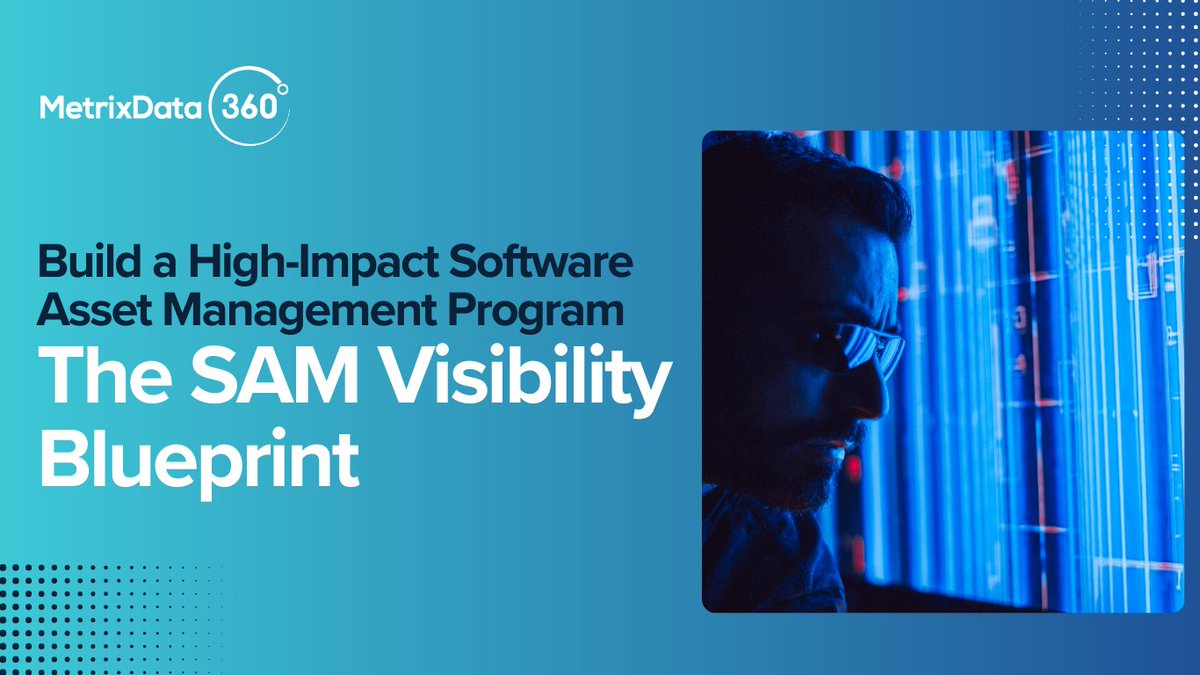 MetrixData 360

Build a High-Impact Software Asset Management Program

The SAM Visibility Blueprint